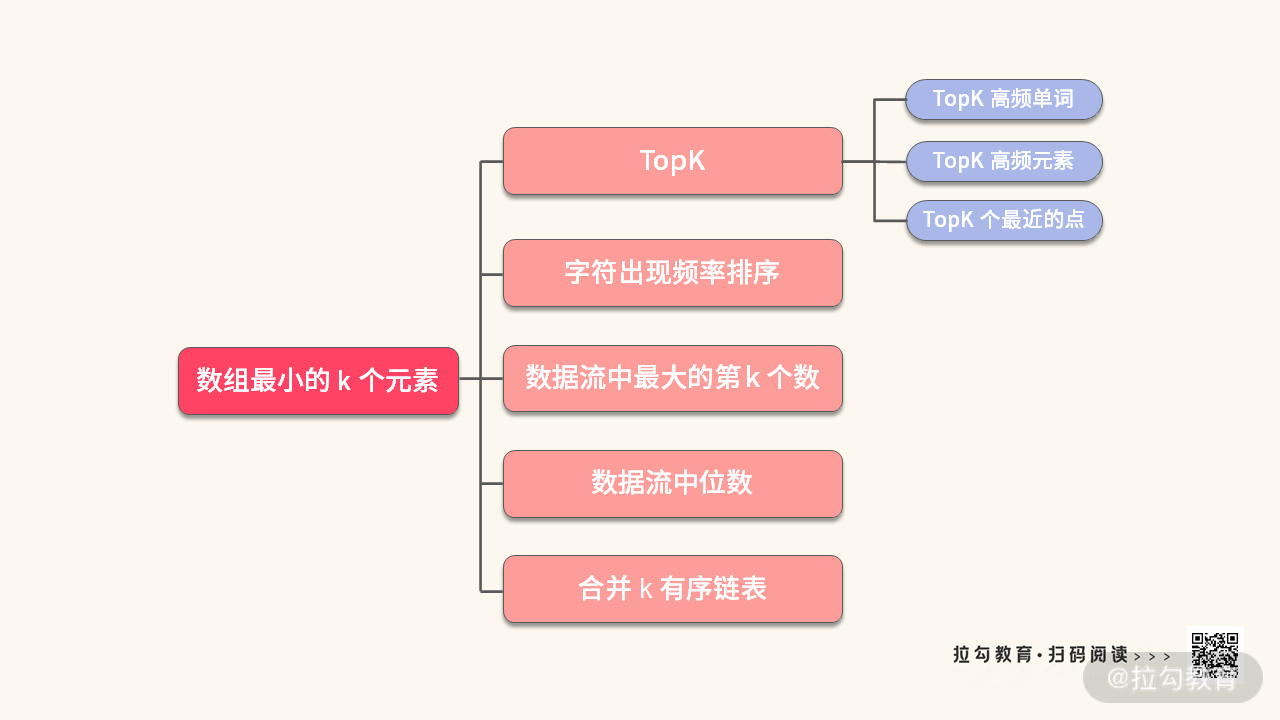 数组最小的 k 个元素

TopK

TopK 高频单词

TopK 高频元素

TopK 个最近的点

字符出现频率排序

数据流中最大的第 k 个数

数据流中位数

合并 k 有序链表

拉勾教育·扫码阅读 > > >

@拉勾教育